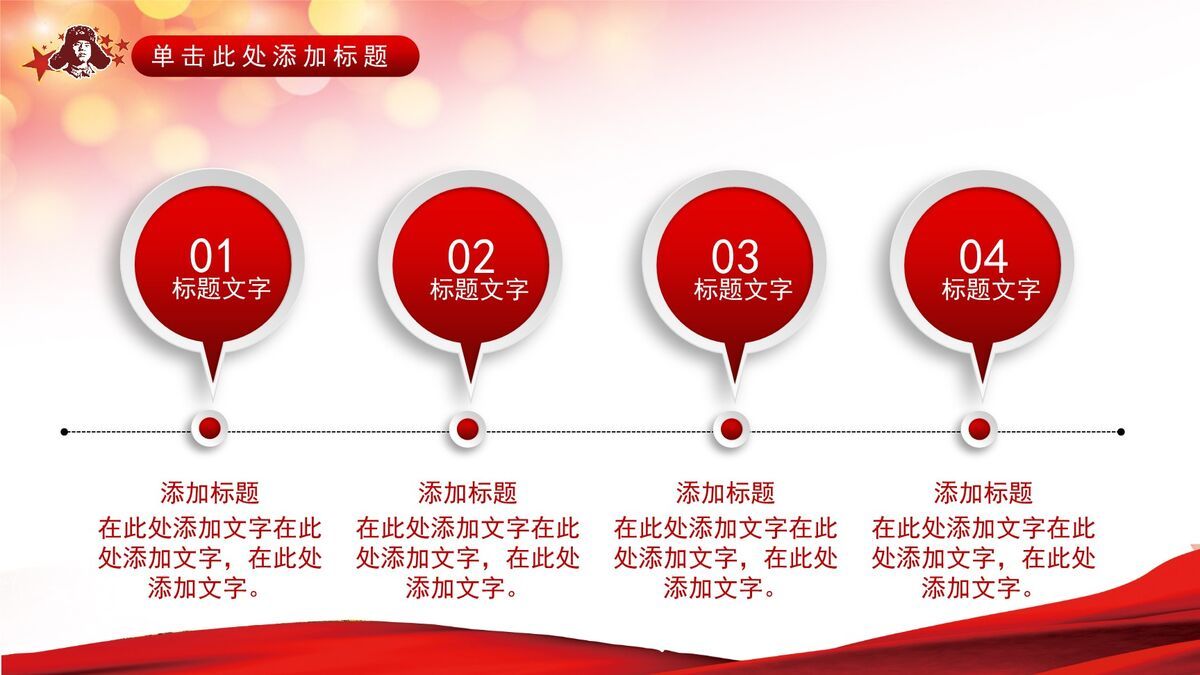 单击此处添加标题

01
标题文字

02
标题文字

03
标题文字

04
标题文字

添加标题
在此处添加文字在此处添加文字，在此处添加文字。

添加标题
在此处添加文字在此处添加文字，在此处添加文字。

添加标题
在此处添加文字在此处添加文字，在此处添加文字。

添加标题
在此处添加文字在此处添加文字，在此处添加文字。